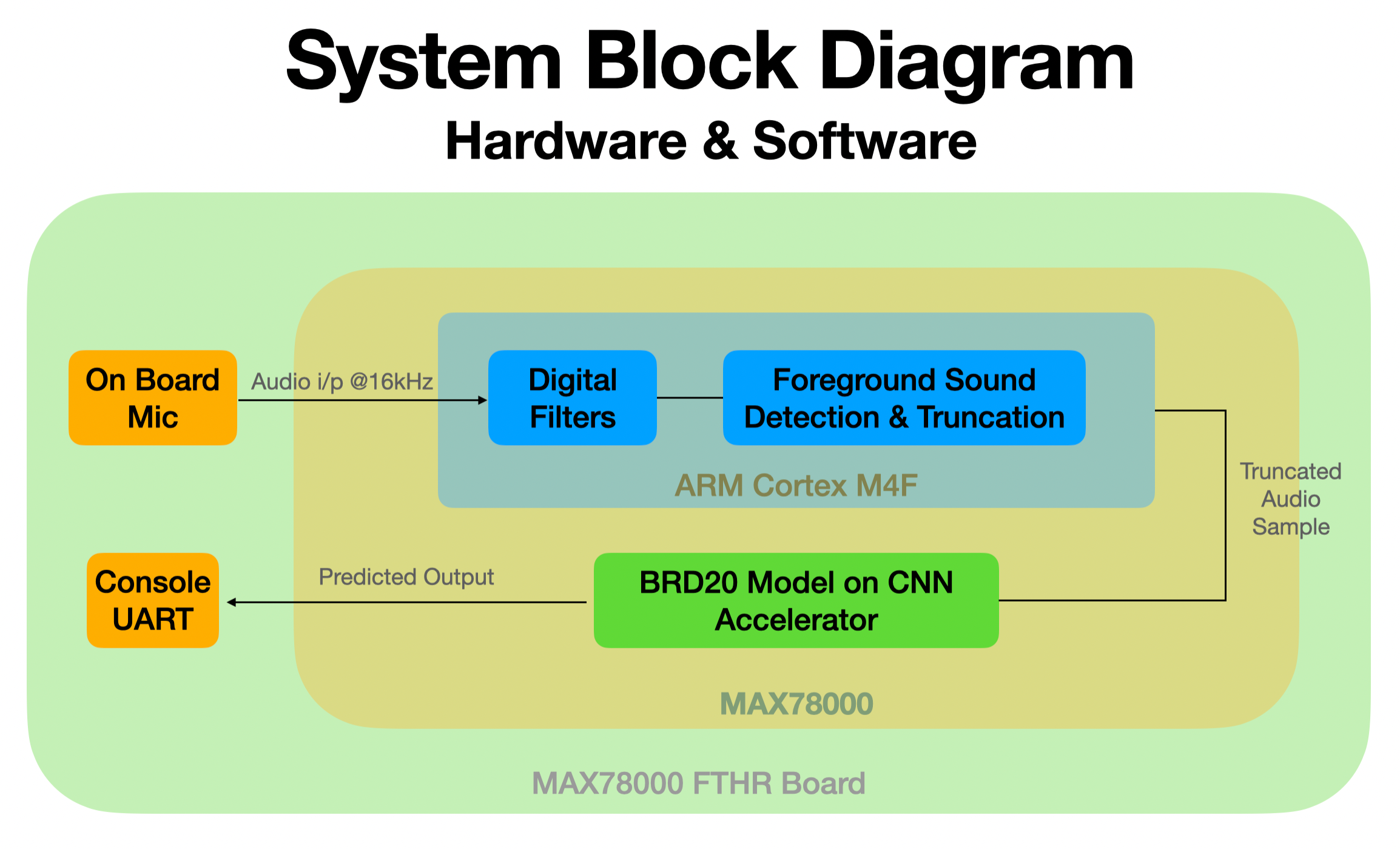 System Block Diagram
Hardware & Software

On Board Mic

Audio i/p @16kHz

Digital Filters

Foreground Sound Detection & Truncation

ARM Cortex M4F

Truncated Audio Sample

Console UART

Predicted Output

BRD20 Model on CNN Accelerator

MAX78000

MAX78000 FTHR Board